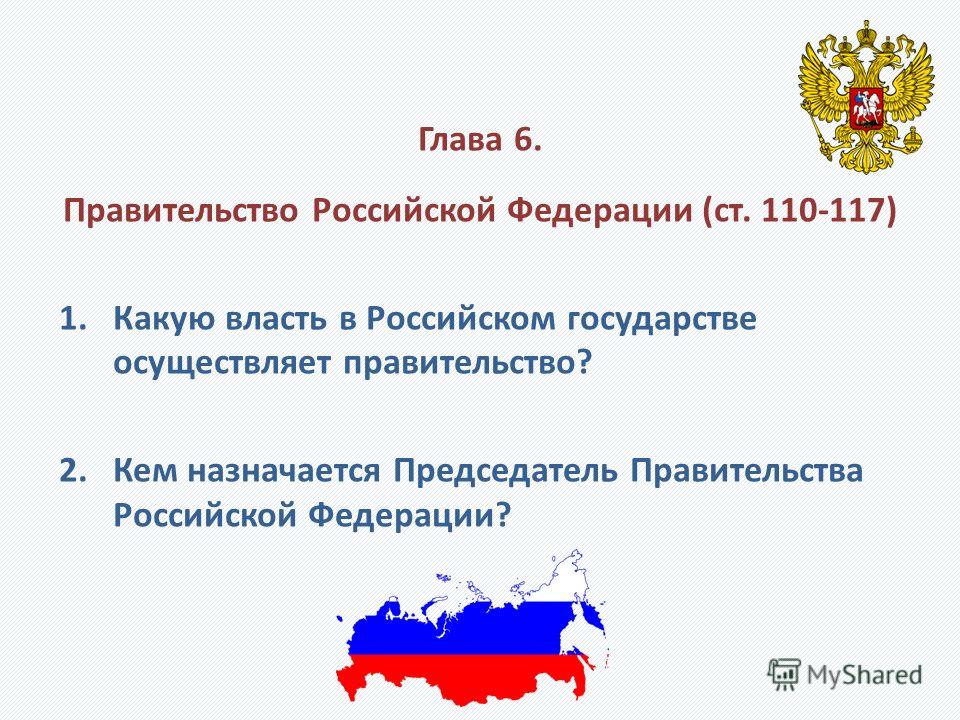 Глава 6.

Правительство Российской Федерации (ст. 110-117)

1. Какую власть в Российском государстве осуществляет правительство?

2. Кем назначается Председатель Правительства Российской Федерации?

MyShared